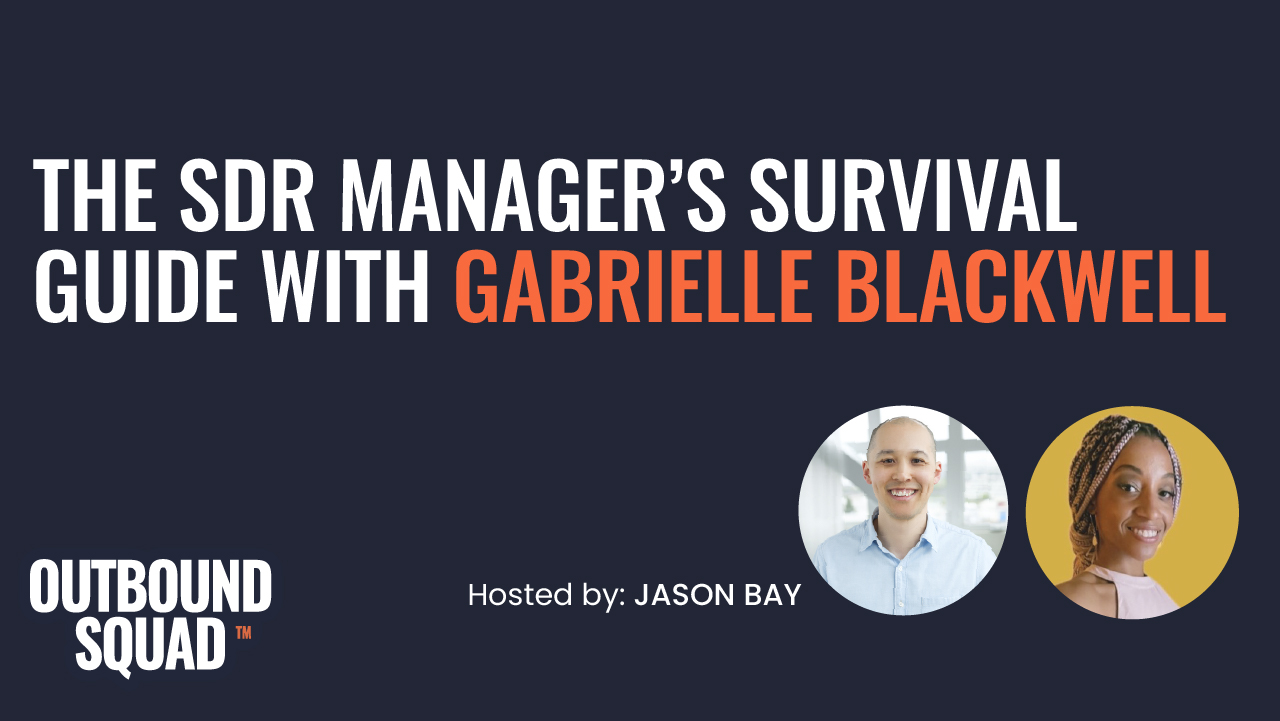 THE SDR MANAGER'S SURVIVAL GUIDE WITH GABRIELLE BLACKWELL

OUTBOUND SQUAD ™

Hosted by: JASON BAY